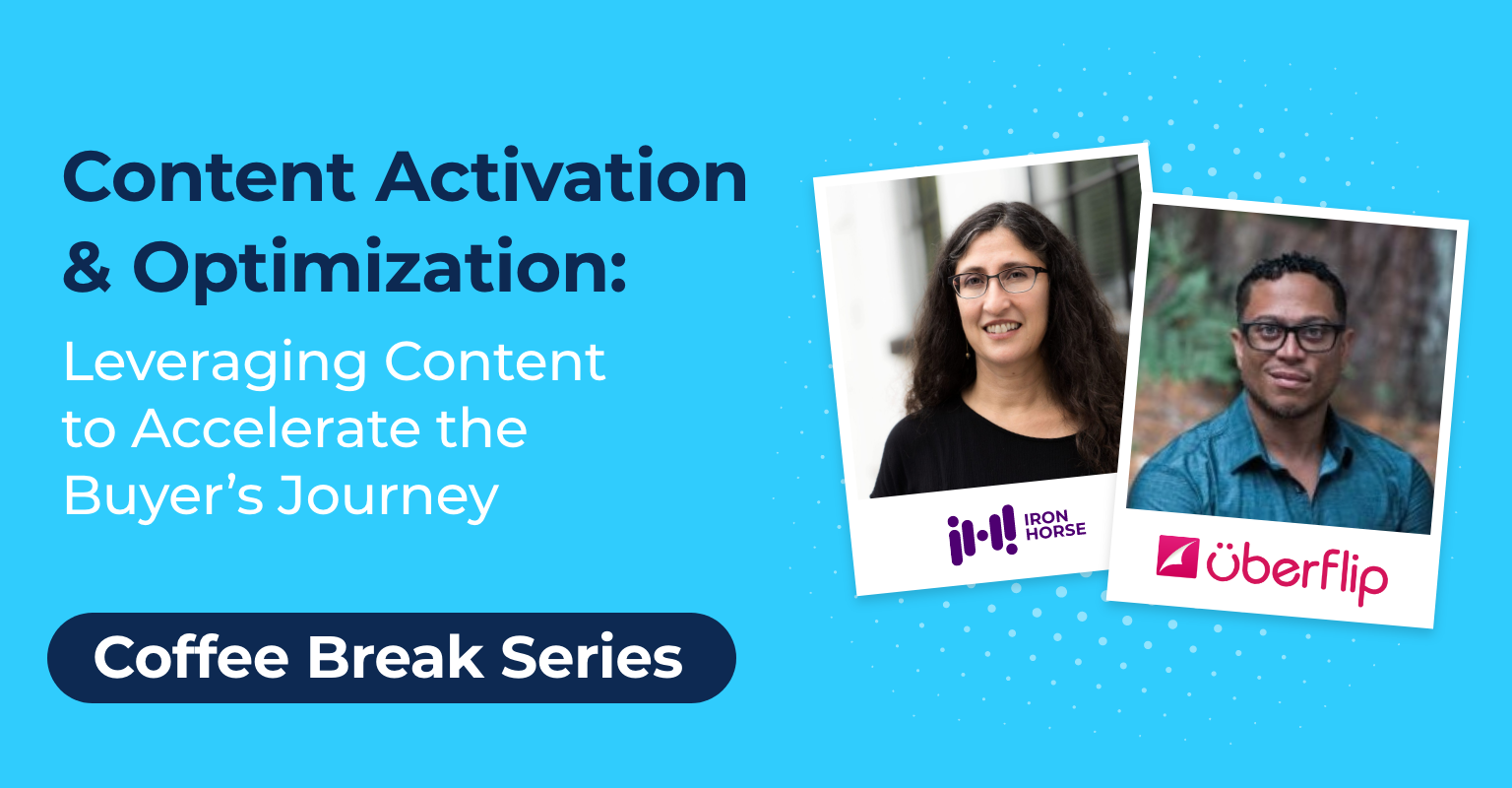 Content Activation & Optimization:

Leveraging Content to Accelerate the Buyer's Journey

Coffee Break Series

IRON HORSE

überflip